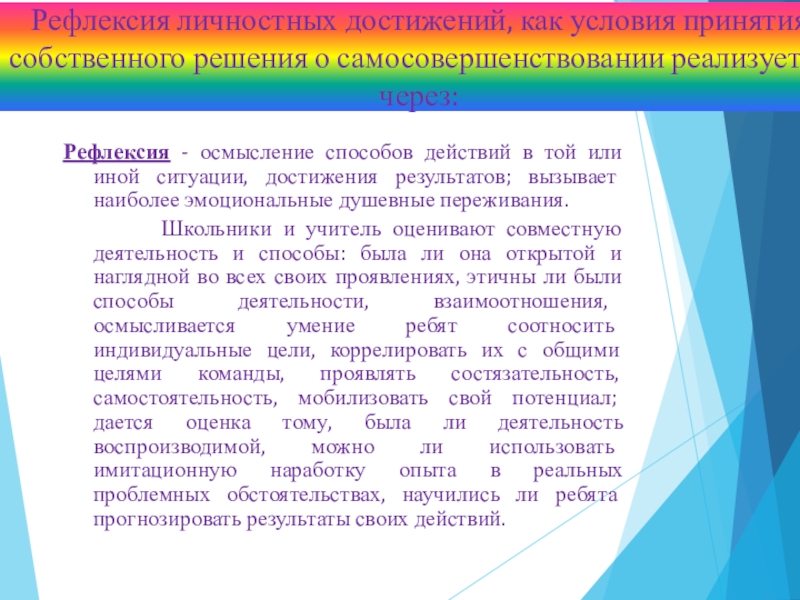 Рефлексия личностных достижений, как условия принятия собственного решения о самосовершенствовании реализует через:

Рефлексия - осмысление способов действий в той или иной ситуации, достижения результатов; вызывает наиболее эмоциональные душевные переживания.

Школьники и учитель оценивают совместную деятельность и способы: была ли она открытой и наглядной во всех своих проявлениях, этичны ли были способы деятельности, взаимоотношения, осмысливается умение ребят соотносить индивидуальные цели, коррелировать их с общими целями команды, проявлять состязательность, самостоятельность, мобилизовать свой потенциал; дается оценка тому, была ли деятельность воспроизводимой, можно ли использовать имитационную наработку опыта в реальных проблемных обстоятельствах, научились ли ребята прогнозировать результаты своих действий.